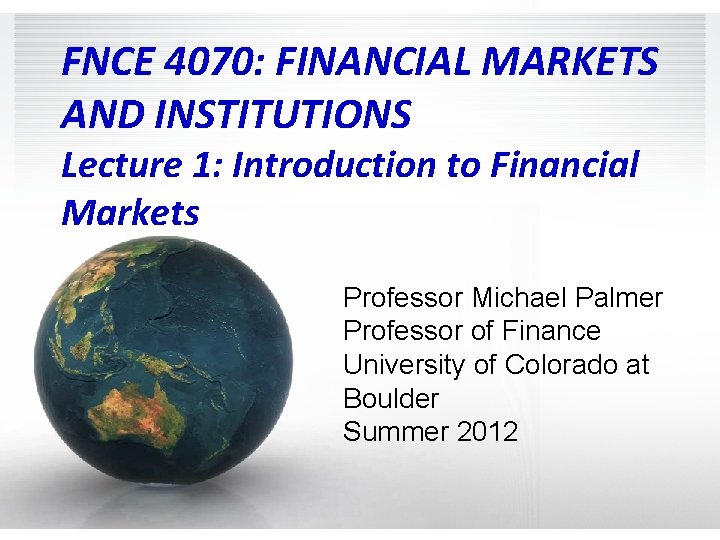 FNCE 4070: FINANCIAL MARKETS AND INSTITUTIONS

Lecture 1: Introduction to Financial Markets

Professor Michael Palmer
Professor of Finance
University of Colorado at Boulder
Summer 2012